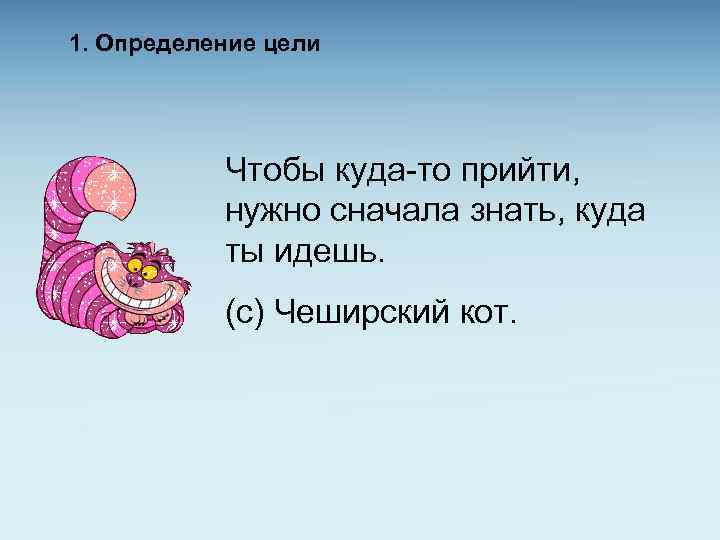 1. Определение цели

Чтобы куда-то прийти, нужно сначала знать, куда ты идешь.

(с) Чеширский кот.